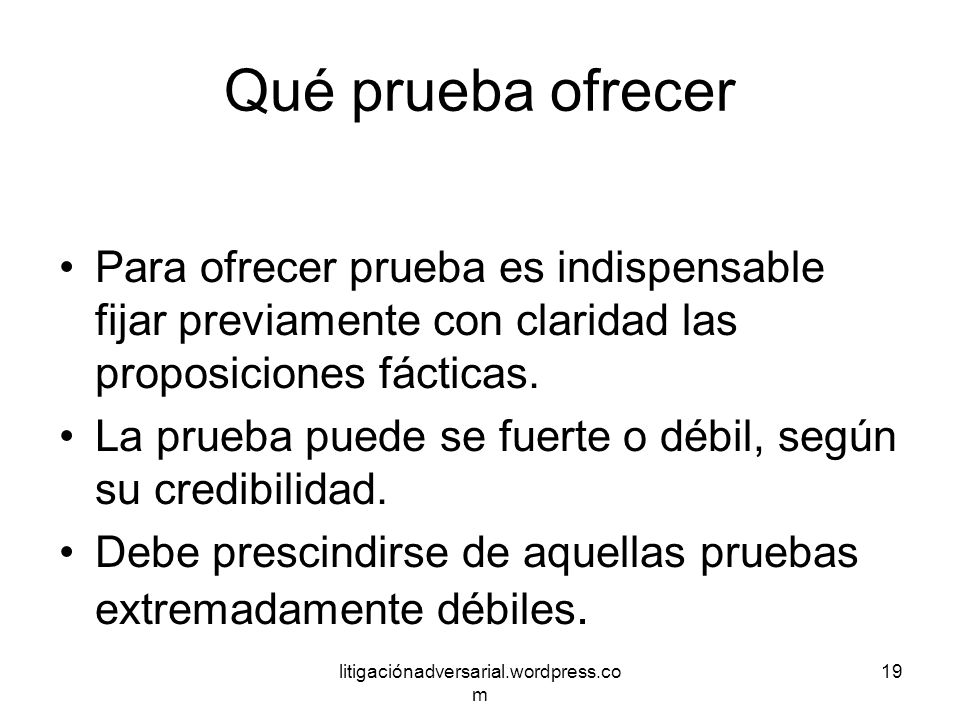 Qué prueba ofrecer

• Para ofrecer prueba es indispensable fijar previamente con claridad las proposiciones fácticas.
• La prueba puede se fuerte o débil, según su credibilidad.
• Debe prescindirse de aquellas pruebas extremadamente débiles.

litigaciónadversarial.wordpress.com

19